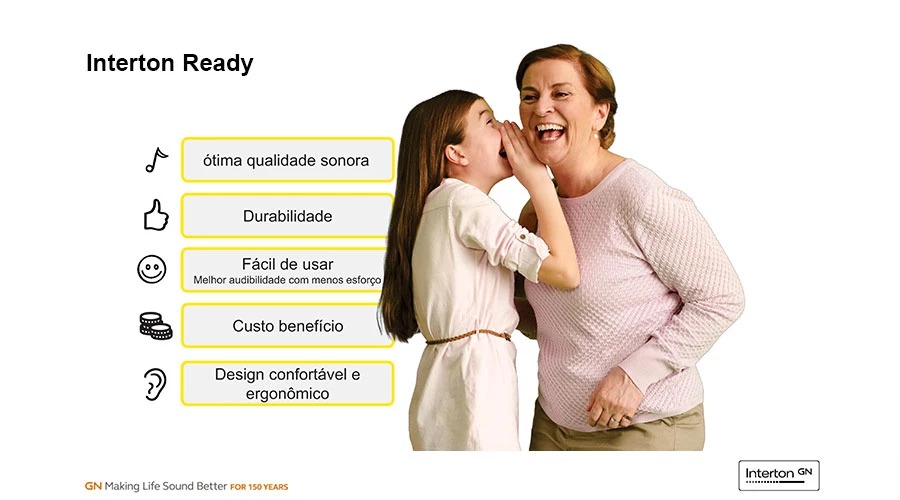 Interton Ready

ótima qualidade sonora

Durabilidade

Fácil de usar
Melhor audibilidade com menos esforço

Custo benefício

Design confortável e ergonômico

GN Making Life Sound Better FOR 150 YEARS

Interton GN